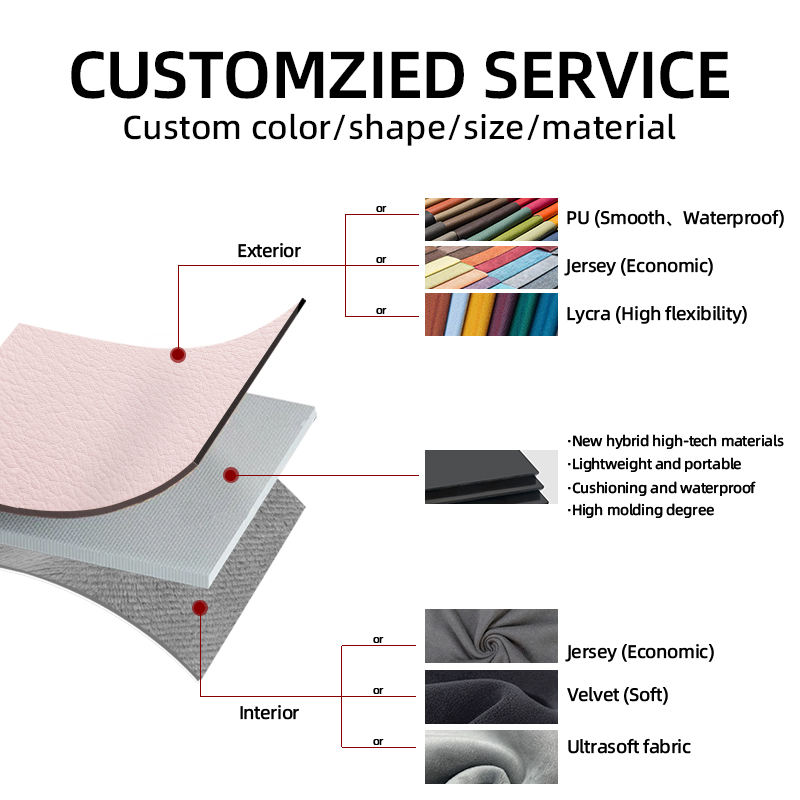 CUSTOMZIED SERVICE
Custom color/shape/size/material

Exterior

or
PU (Smooth、Waterproof)

or
Jersey (Economic)

or
Lycra (High flexibility)

·New hybrid high-tech materials
·Lightweight and portable
·Cushioning and waterproof
·High molding degree

Interior

or
Jersey (Economic)

or
Velvet (Soft)

or
Ultrasoft fabric